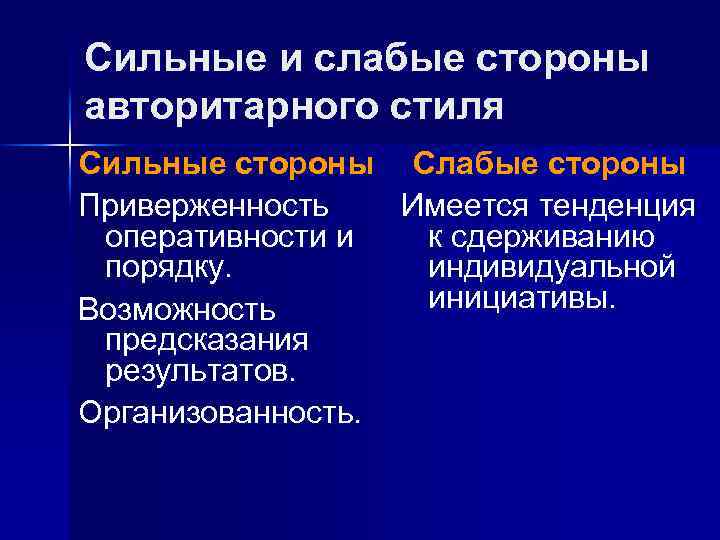 Сильные и слабые стороны авторитарного стиля

Сильные стороны

Приверженность оперативности и порядку.

Возможность предсказания результатов.

Организованность.

Слабые стороны

Имеется тенденция к сдерживанию индивидуальной инициативы.